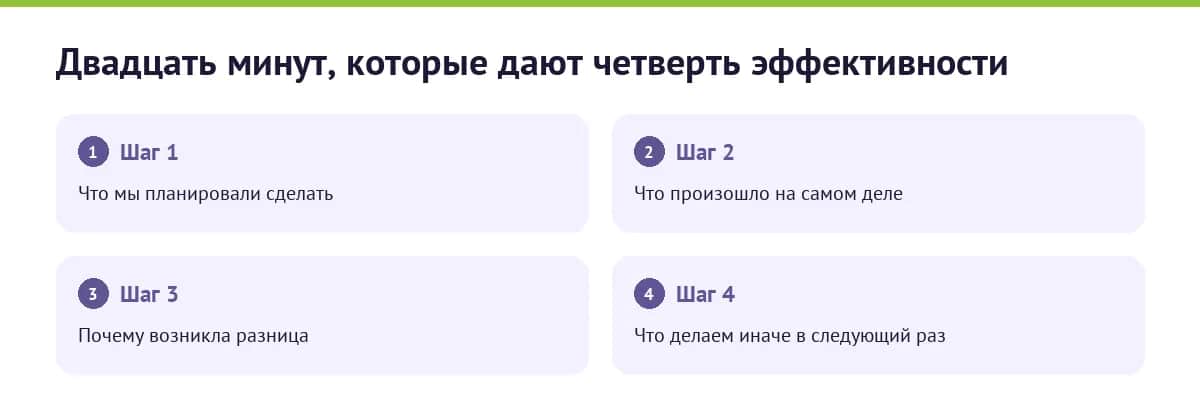 Двадцать минут, которые дают четверть эффективности

1 Шаг 1
Что мы планировали сделать

2 Шаг 2
Что произошло на самом деле

3 Шаг 3
Почему возникла разница

4 Шаг 4
Что делаем иначе в следующий раз